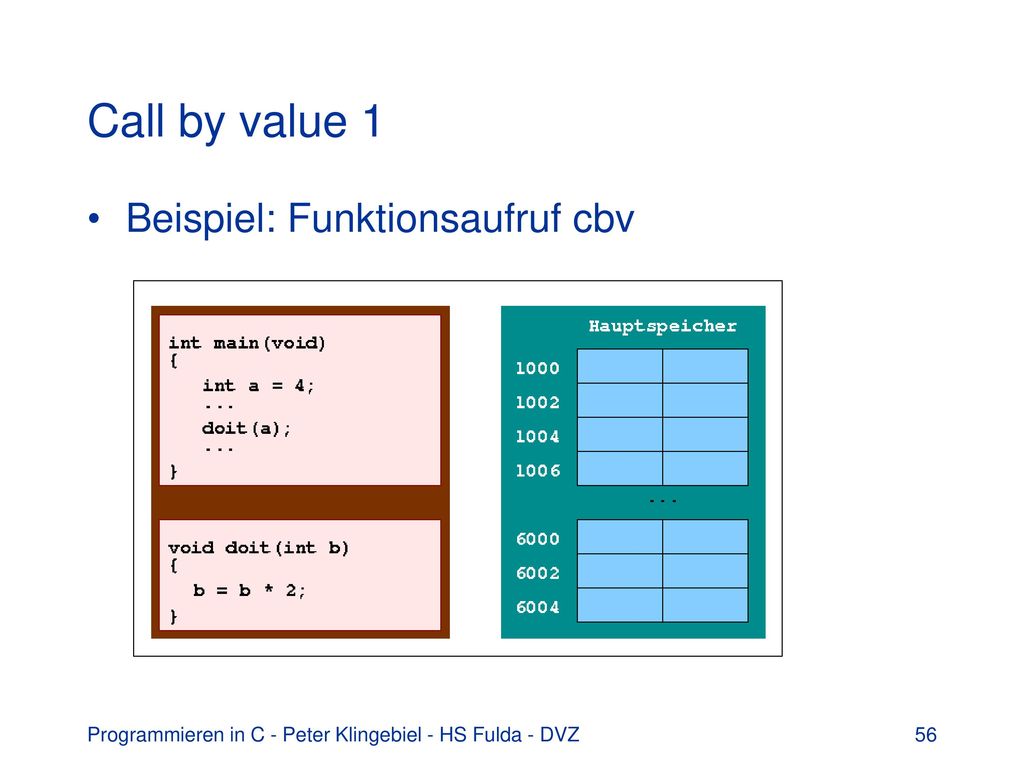 Call by value 1

• Beispiel: Funktionsaufruf cbv

int main(void)
{
   int a = 4;
   ...
   doit(a);
   ...
}

void doit(int b)
{
   b = b * 2;
}

Hauptspeicher

1000
1002
1004
1006
...
6000
6002
6004

Programmieren in C - Peter Klingebiel - HS Fulda - DVZ

56